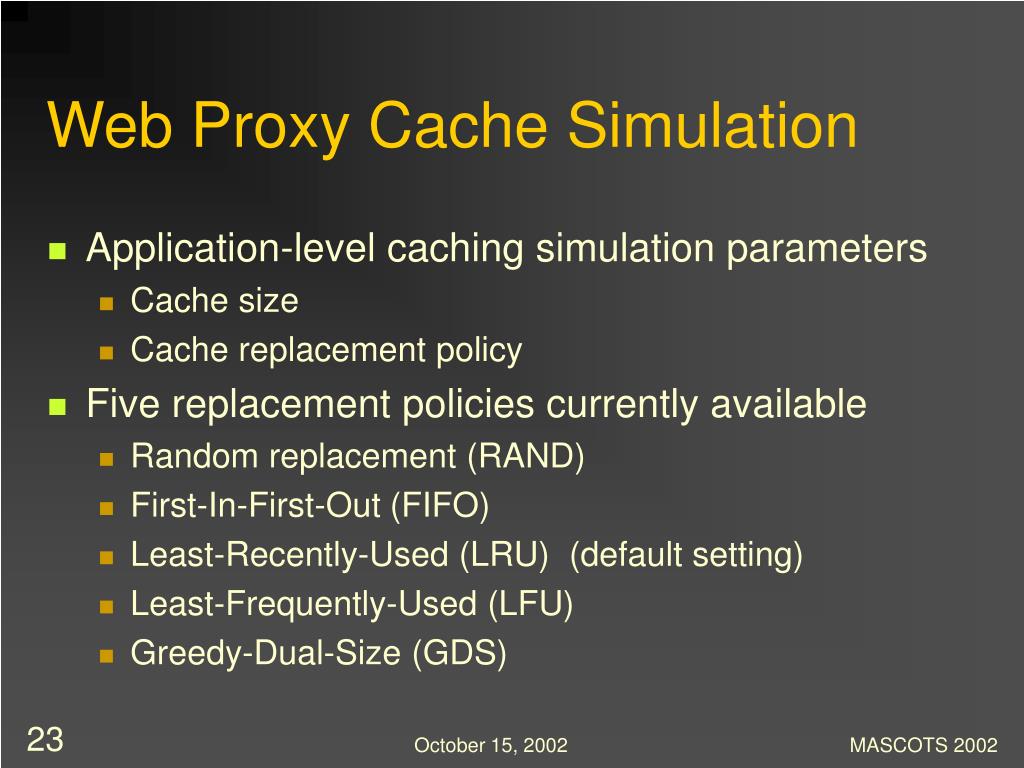 Web Proxy Cache Simulation

- Application-level caching simulation parameters
  - Cache size
  - Cache replacement policy
- Five replacement policies currently available
  - Random replacement (RAND)
  - First-In-First-Out (FIFO)
  - Least-Recently-Used (LRU) (default setting)
  - Least-Frequently-Used (LFU)
  - Greedy-Dual-Size (GDS)

23

October 15, 2002

MASCOTS 2002